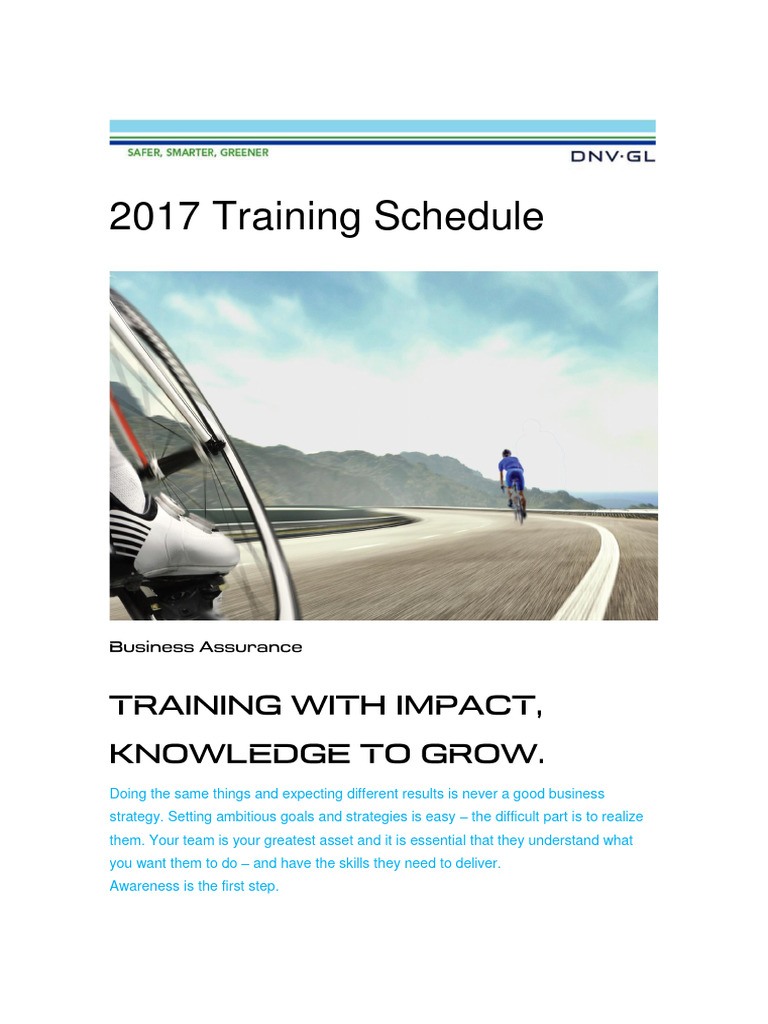 SAFER, SMARTER, GREENER

DNV·GL

2017 Training Schedule

Business Assurance

TRAINING WITH IMPACT,
KNOWLEDGE TO GROW.

Doing the same things and expecting different results is never a good business strategy. Setting ambitious goals and strategies is easy – the difficult part is to realize them. Your team is your greatest asset and it is essential that they understand what you want them to do – and have the skills they need to deliver.
Awareness is the first step.